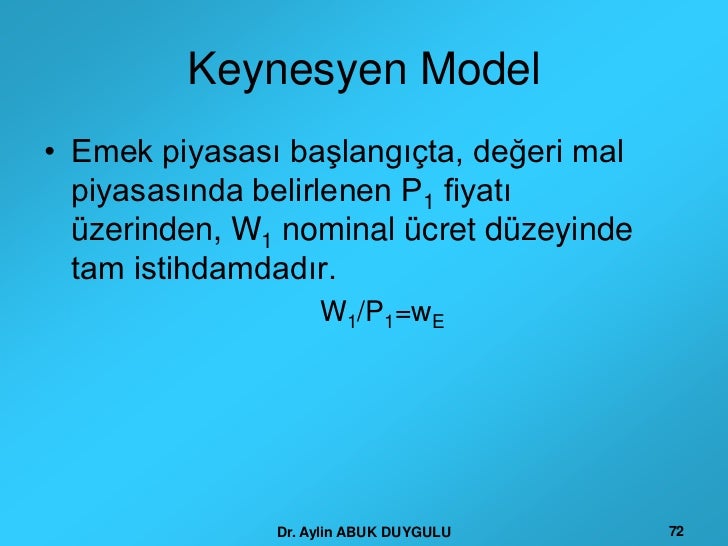 Keynesyen Model

• Emek piyasası başlangıçta, değeri mal piyasasında belirlenen $P_1$ fiyatı üzerinden, $W_1$ nominal ücret düzeyinde tam istihdamdadır.

$W_1/P_1=w_E$

Dr. Aylin ABUK DUYGULU

72